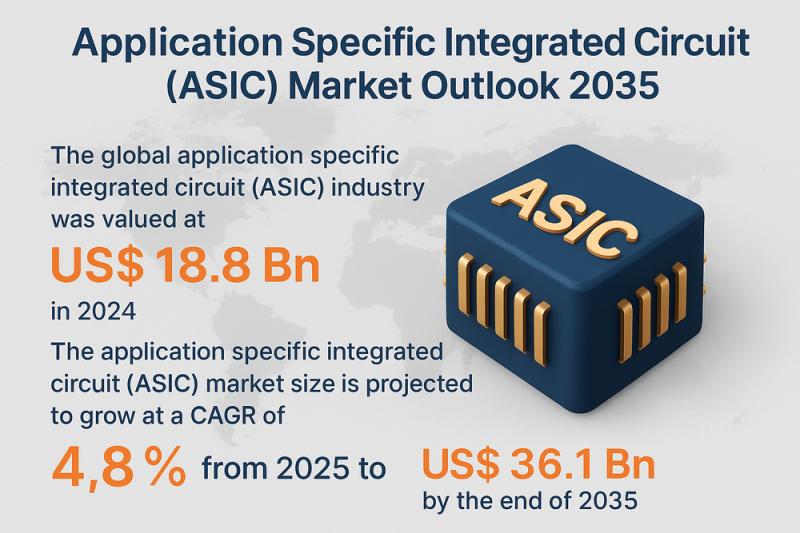 Application Specific Integrated Circuit (ASIC) Market Outlook 2035

The global application specific integrated circuit (ASIC) industry was valued at

US$ 18.8 Bn

in 2024

The application specific integrated circuit (ASIC) market size is projected to grow at a CAGR of

4,8 % from 2025 to

US$ 36.1 Bn

by the end of 2035

ASIC